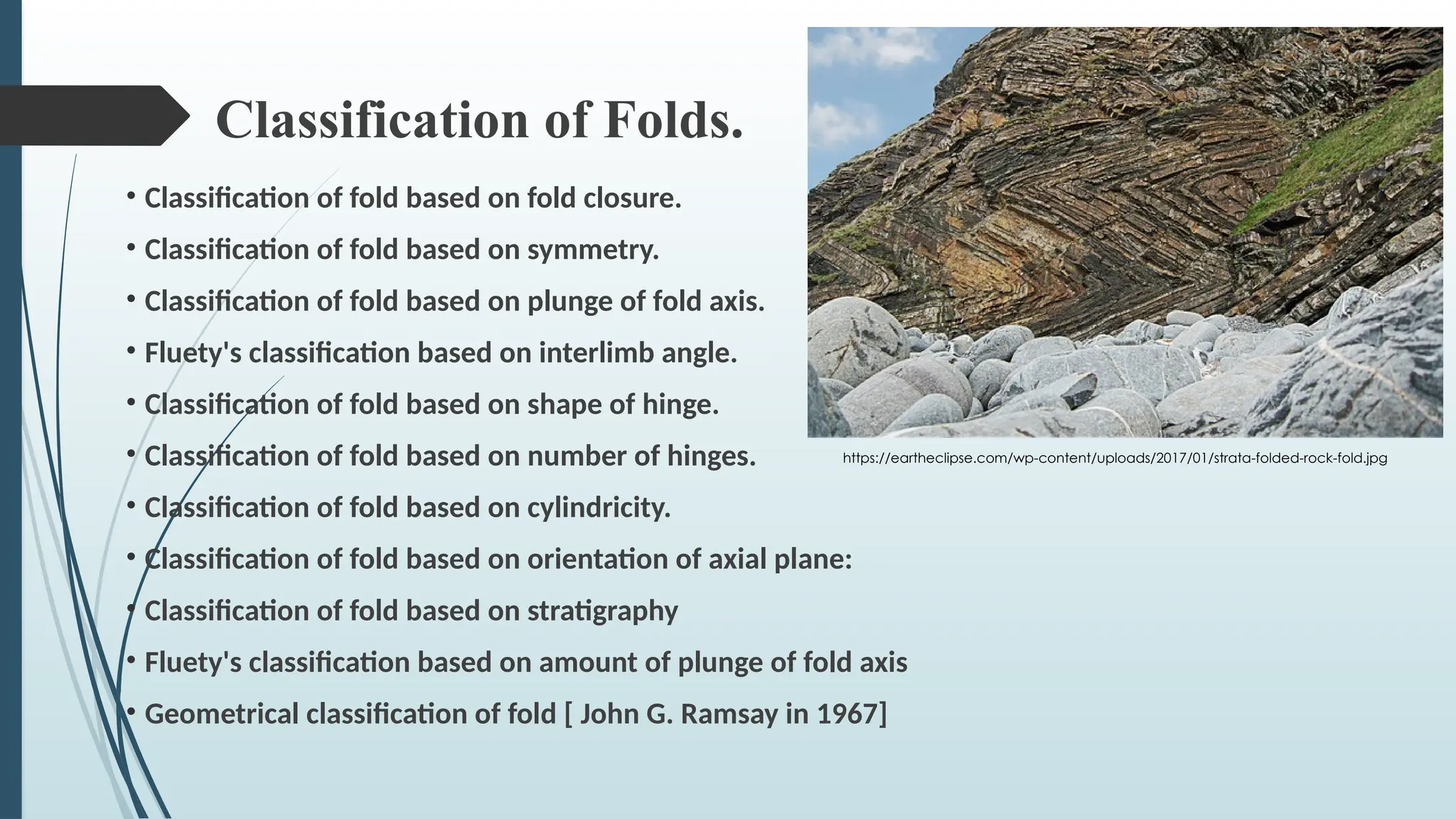 Classification of Folds.

• Classification of fold based on fold closure.
• Classification of fold based on symmetry.
• Classification of fold based on plunge of fold axis.
• Fluety's classification based on interlimb angle.
• Classification of fold based on shape of hinge.
• Classification of fold based on number of hinges.
• Classification of fold based on cylindricity.
• Classification of fold based on orientation of axial plane:
• Classification of fold based on stratigraphy
• Fluety's classification based on amount of plunge of fold axis
• Geometrical classification of fold [ John G. Ramsay in 1967]

https://eartheclipse.com/wp-content/uploads/2017/01/strata-folded-rock-fold.jpg